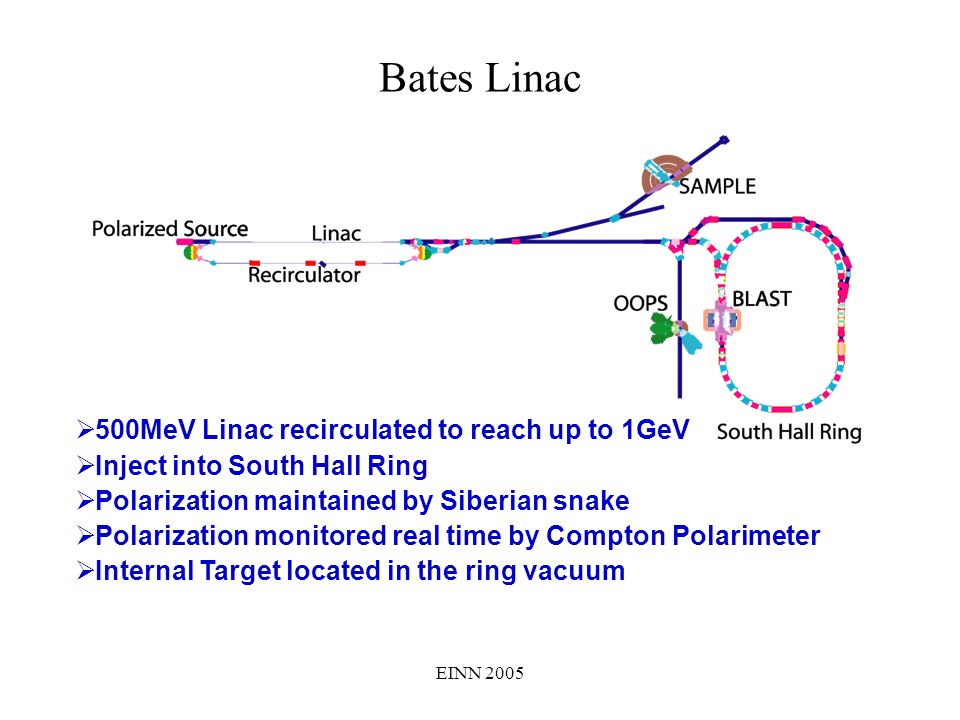 Bates Linac

SAMPLE

Polarized Source

Linac

Recirculator

OOPS

BLAST

South Hall Ring

➢500MeV Linac recirculated to reach up to 1GeV
➢Inject into South Hall Ring
➢Polarization maintained by Siberian snake
➢Polarization monitored real time by Compton Polarimeter
➢Internal Target located in the ring vacuum

EINN 2005